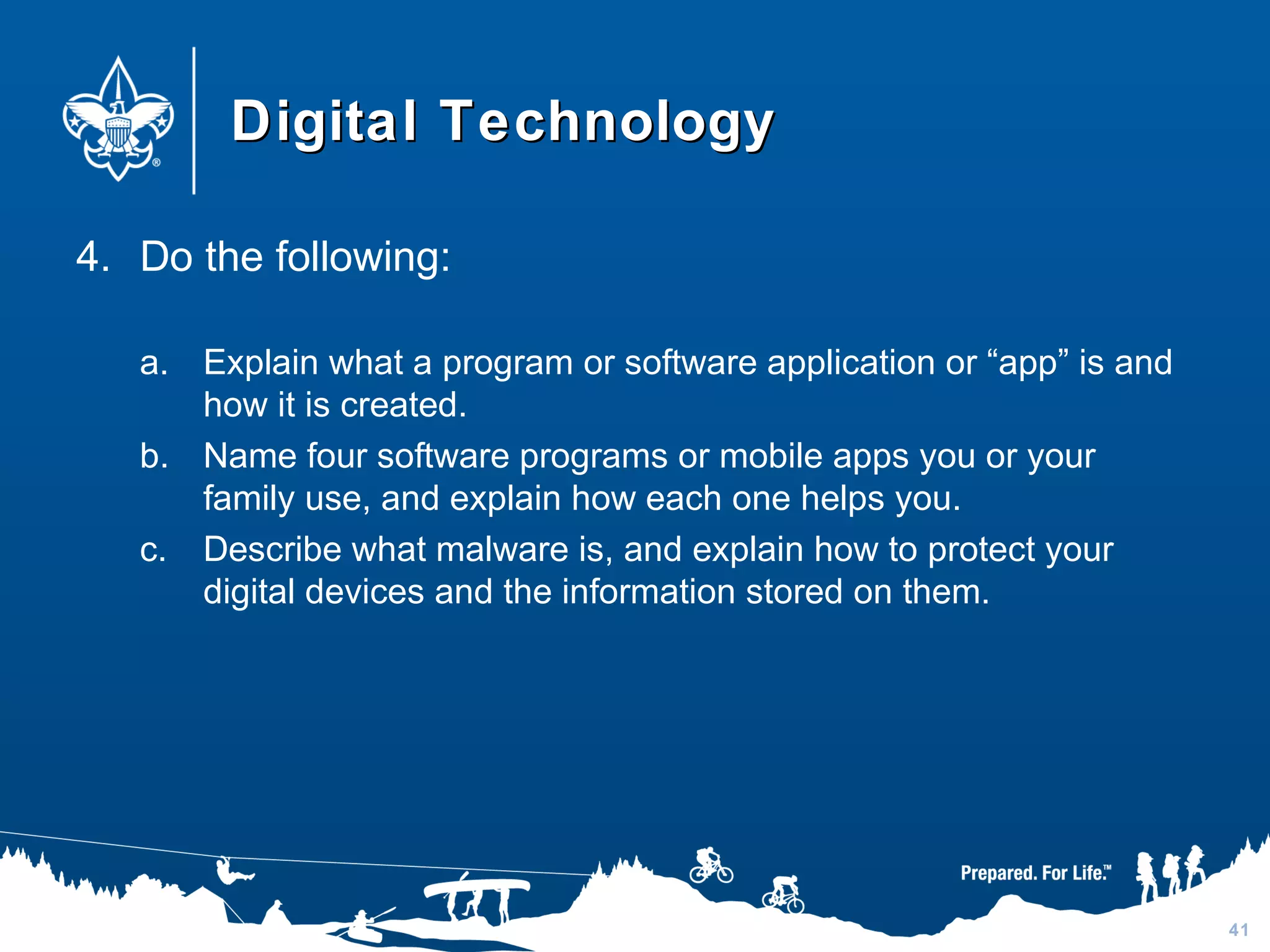 Digital Technology

4. Do the following:

a. Explain what a program or software application or “app” is and how it is created.

b. Name four software programs or mobile apps you or your family use, and explain how each one helps you.

c. Describe what malware is, and explain how to protect your digital devices and the information stored on them.

Prepared. For Life.™

41